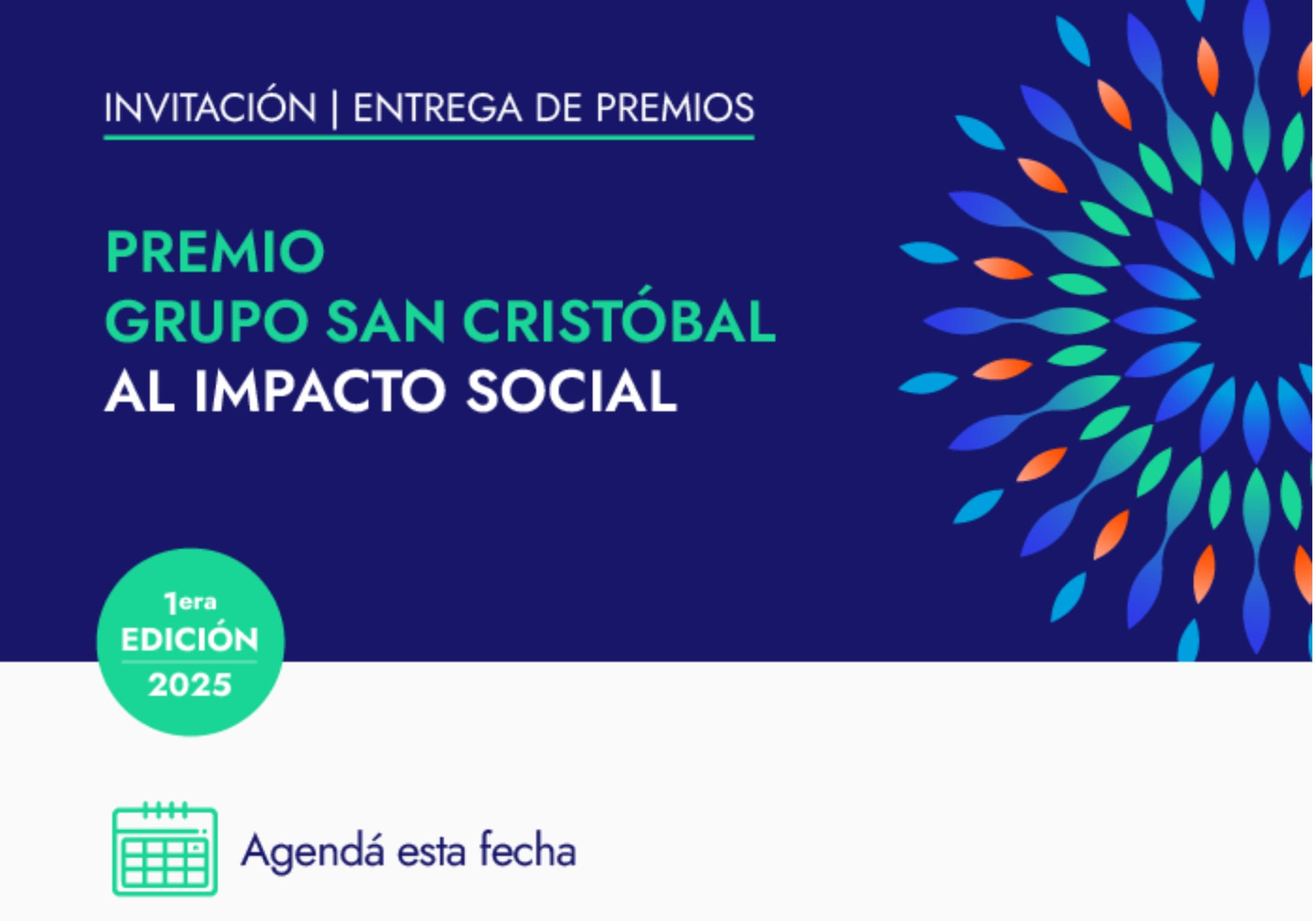 INVITACIÓN | ENTREGA DE PREMIOS

PREMIO
GRUPO SAN CRISTÓBAL
AL IMPACTO SOCIAL

1era
EDICIÓN
2025

Agendá esta fecha